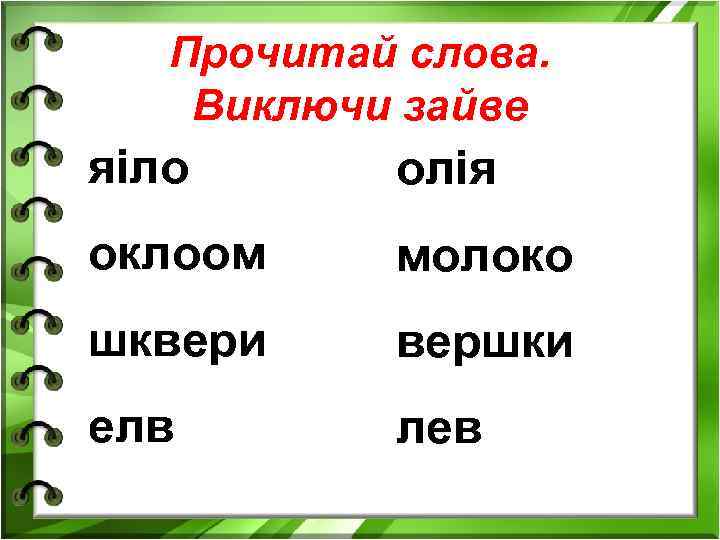 Прочитай слова.
Виключи зайве

яіло

оклоом

шквери

елв

олія

молоко

вершки

лев